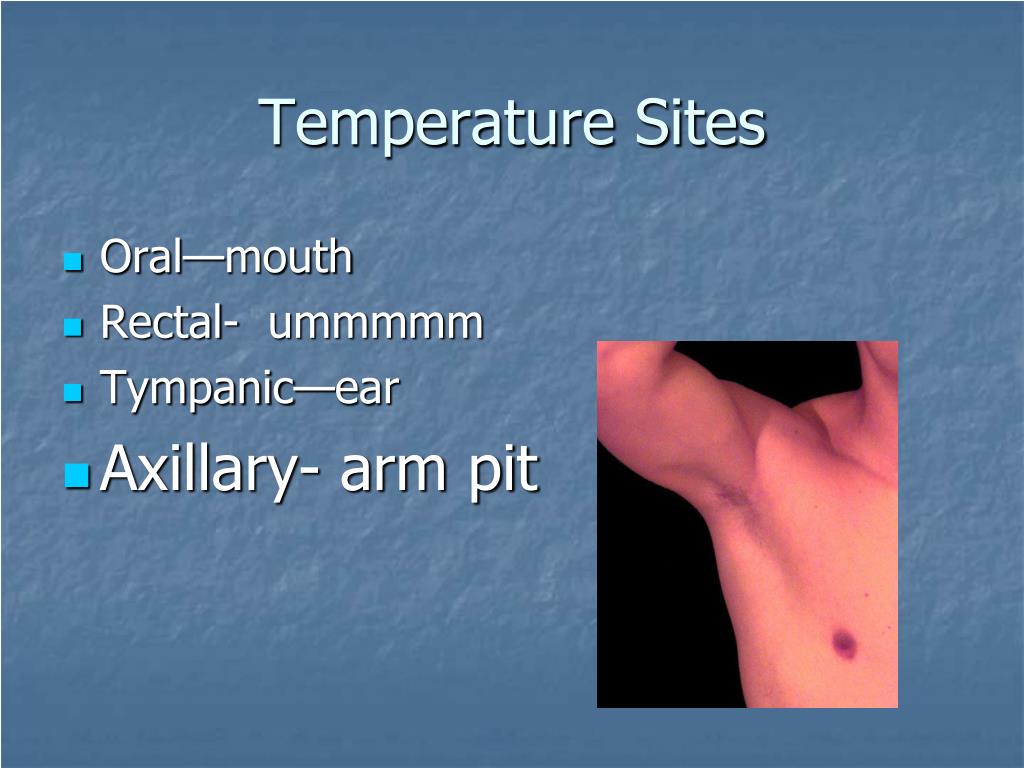 Temperature Sites

- Oral—mouth
- Rectal- ummmmm
- Tympanic—ear
- Axillary- arm pit